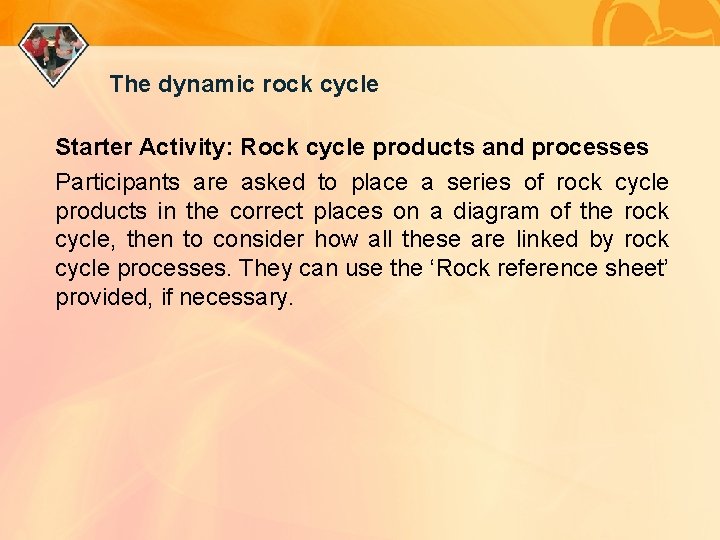 The dynamic rock cycle

Starter Activity: Rock cycle products and processes

Participants are asked to place a series of rock cycle products in the correct places on a diagram of the rock cycle, then to consider how all these are linked by rock cycle processes. They can use the ‘Rock reference sheet’ provided, if necessary.